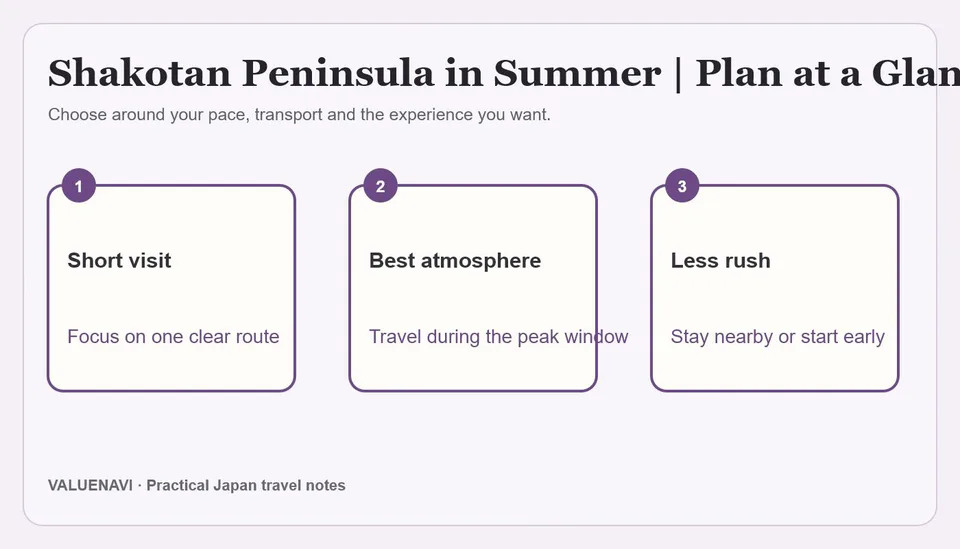 Shakotan Peninsula in Summer | Plan at a Glan

Choose around your pace, transport and the experience you want.

1

Short visit

Focus on one clear route

2

Best atmosphere

Travel during the peak window

3

Less rush

Stay nearby or start early

VALUENAVI · Practical Japan travel notes